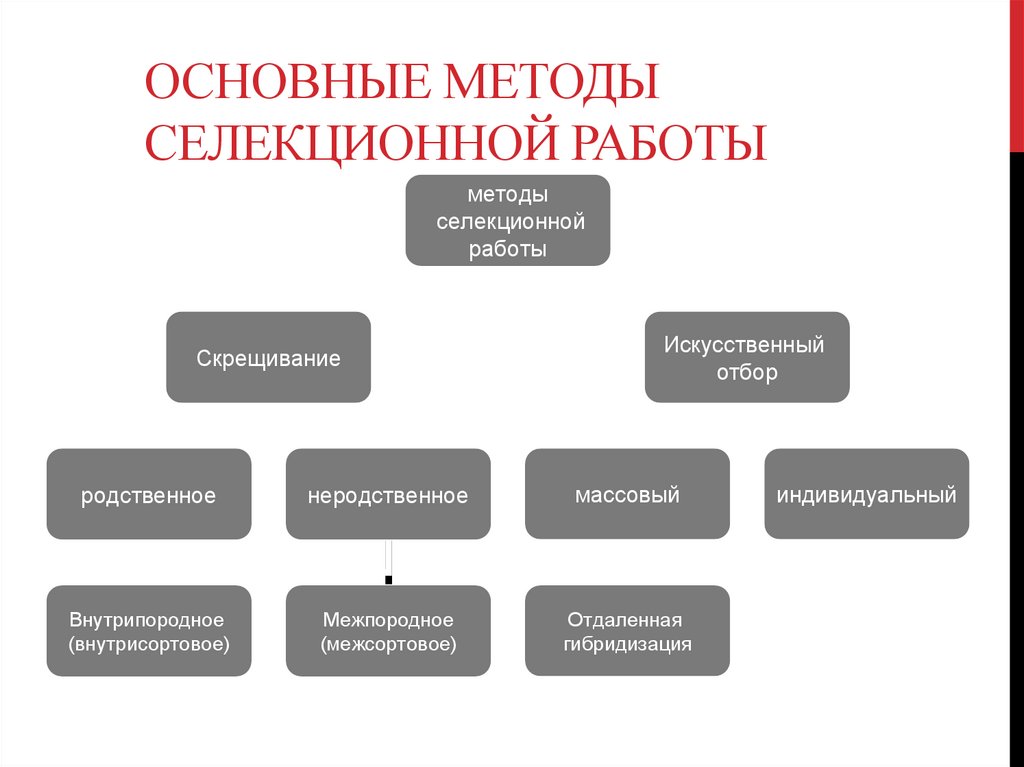 ОСНОВНЫЕ МЕТОДЫ СЕЛЕКЦИОННОЙ РАБОТЫ

методы селекционной работы

Скрещивание

Искусственный отбор

родственное

неродственное

массовый

индивидуальный

Внутрипородное (внутрисортовое)

Межпородное (межсортовое)

Отдаленная гибридизация